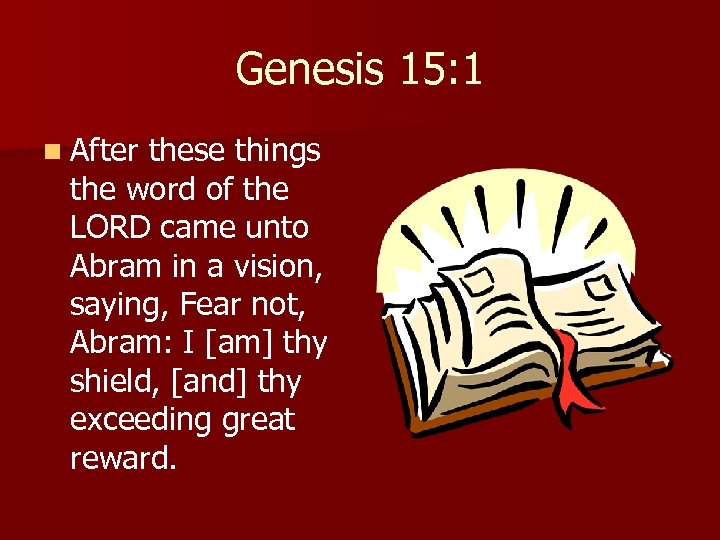 Genesis 15:1

After these things the word of the LORD came unto Abram in a vision, saying, Fear not, Abram: I [am] thy shield, [and] thy exceeding great reward.